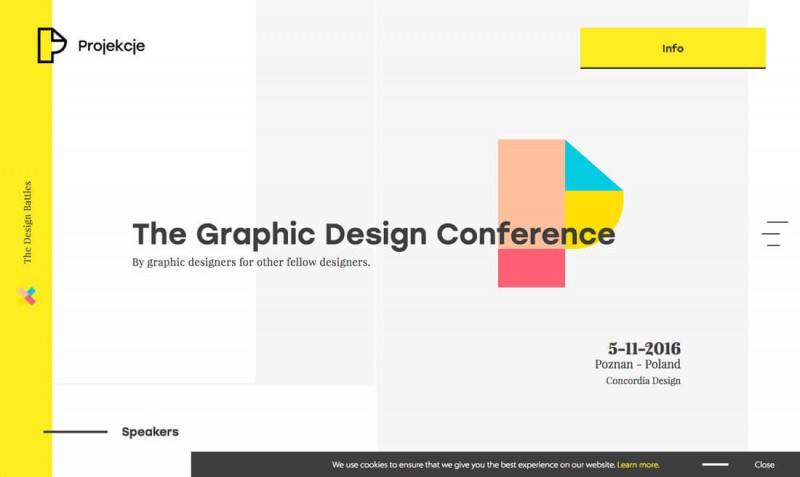 Projekcje

Info

The Design Battles

The Graphic Design Conference

By graphic designers for other fellow designers.

5-11-2016
Poznan - Poland
Concordia Design

Speakers

We use cookies to ensure that we give you the best experience on our website. Learn more.

Close